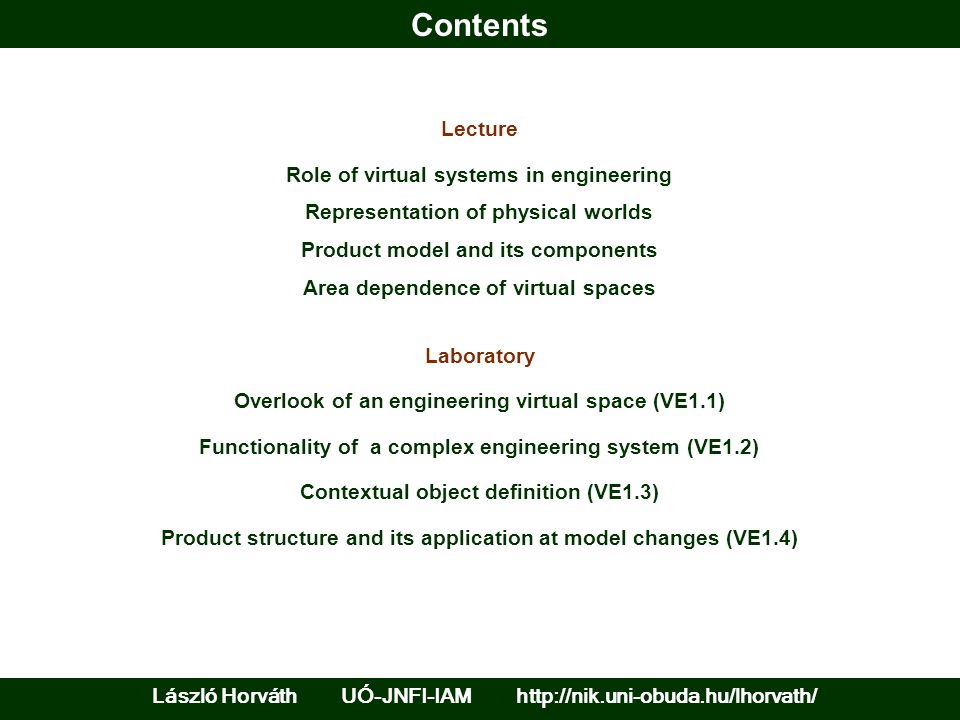 Contents

Lecture

Role of virtual systems in engineering

Representation of physical worlds

Product model and its components

Area dependence of virtual spaces

Laboratory

Overlook of an engineering virtual space (VE1.1)

Functionality of a complex engineering system (VE1.2)

Contextual object definition (VE1.3)

Product structure and its application at model changes (VE1.4)

László Horváth UÓ-JNFI-IAM http://nik.uni-obuda.hu/lhorvath/